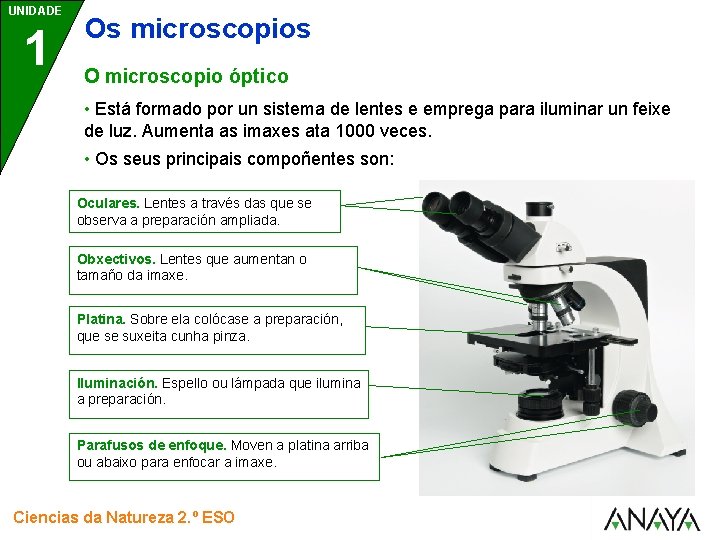 UNIDADE
1

Os microscopios

O microscopio óptico

• Está formado por un sistema de lentes e emprega para iluminar un feixe de luz. Aumenta as imaxes ata 1000 veces.

• Os seus principais compoñentes son:

Oculares. Lentes a través das que se observa a preparación ampliada.

Obxectivos. Lentes que aumentan o tamaño da imaxe.

Platina. Sobre ela colócase a preparación, que se suxeita cunha pinza.

Iluminación. Espello ou lámpada que ilumina a preparación.

Parafusos de enfoque. Moven a platina arriba ou abaixo para enfocar a imaxe.

Ciencias da Natureza 2.º ESO

ANAYA